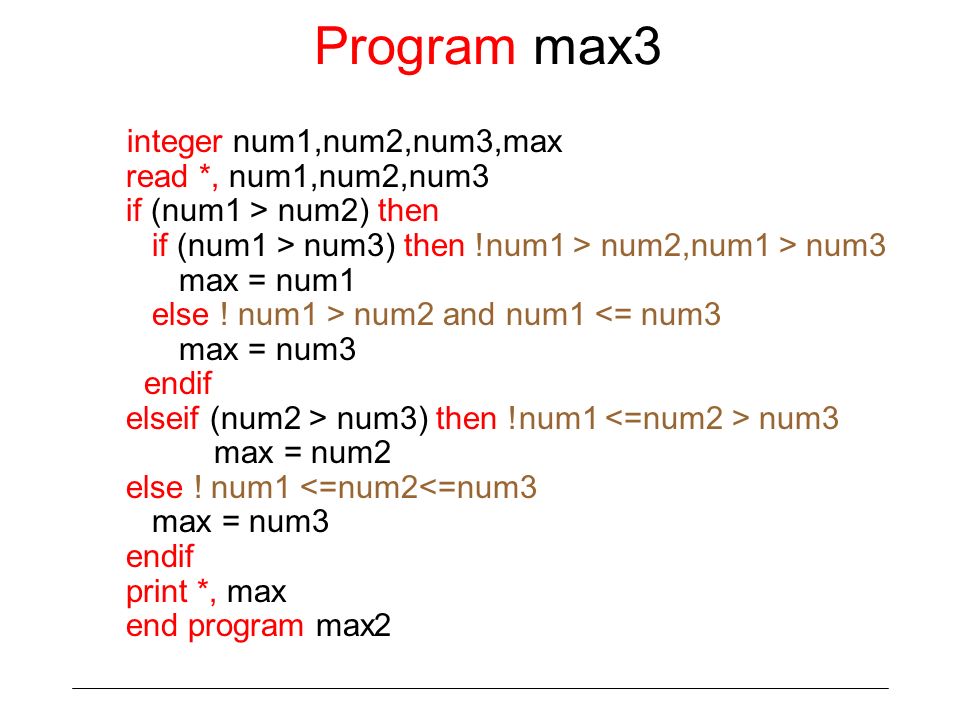 Program max3

integer num1,num2,num3,max
read *, num1,num2,num3
if (num1 > num2) then
  if (num1 > num3) then !num1 > num2,num1 > num3
    max = num1
  else ! num1 > num2 and num1 <= num3
    max = num3
  endif
elseif (num2 > num3) then !num1 <=num2 > num3
    max = num2
else ! num1 <=num2<=num3
  max = num3
endif
print *, max
end program max2